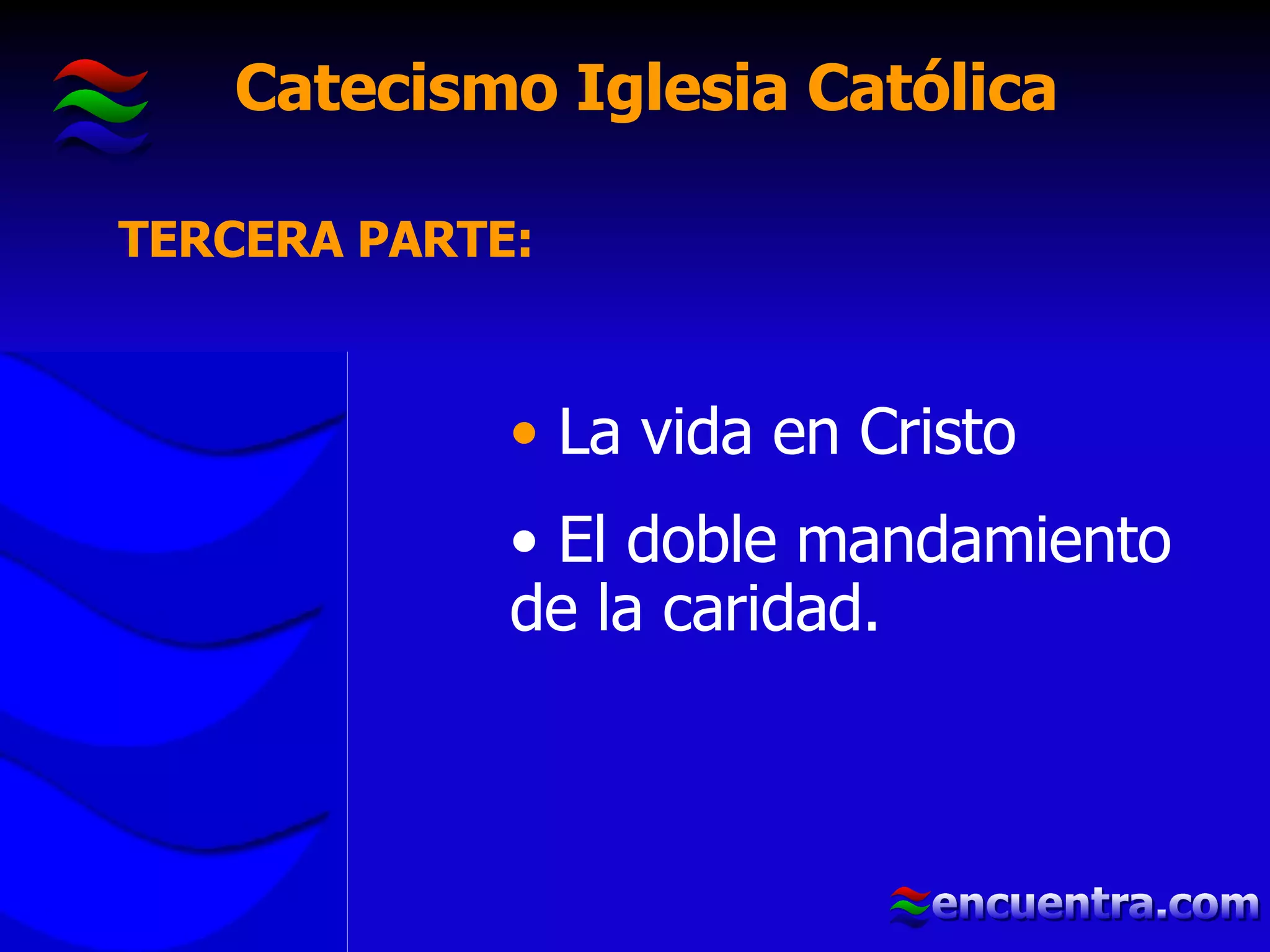 Catecismo Iglesia Católica

TERCERA PARTE:

• La vida en Cristo

• El doble mandamiento de la caridad.

encuentra.com